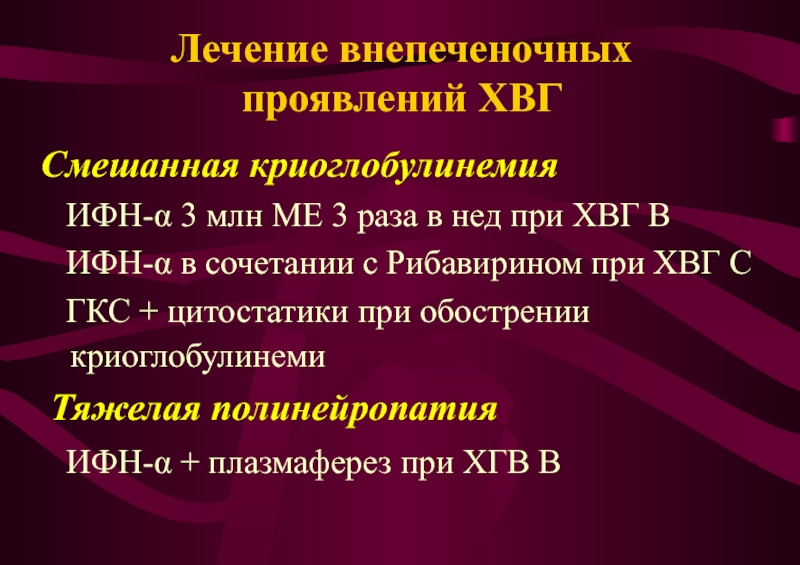 Лечение внепеченочных проявлений ХВГ

Смешанная криоглобулинемия

ИФН-α 3 млн МЕ 3 раза в нед при ХВГ В

ИФН-α в сочетании с Рибавирином при ХВГ С

ГКС + цитостатики при обострении криоглобулинеми

Тяжелая полинейропатия

ИФН-α + плазмаферез при ХГВ В